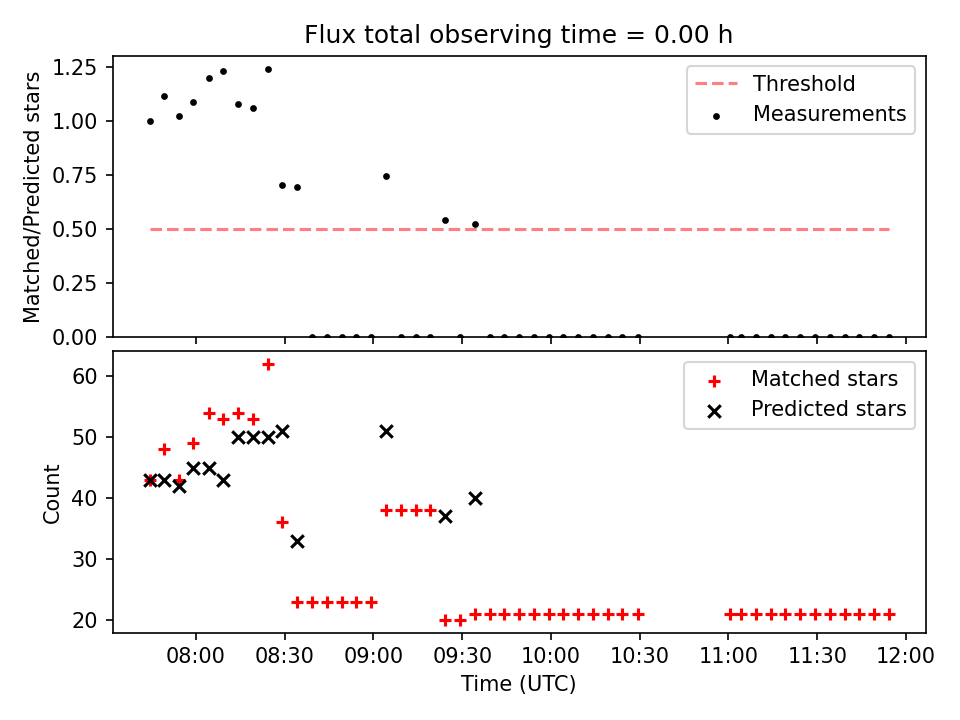 Flux total observing time = 0.00 h

Matched/Predicted stars

1.25
1.00
0.75
0.50
0.25
0.00

Threshold
Measurements

Count

60
50
40
30
20

Matched stars
Predicted stars

08:00 08:30 09:00 09:30 10:00 10:30 11:00 11:30 12:00

Time (UTC)